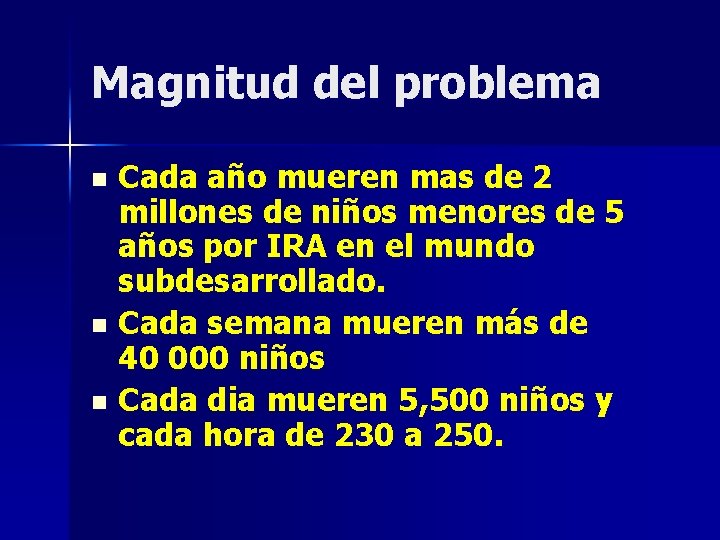 Magnitud del problema

- Cada año mueren mas de 2 millones de niños menores de 5 años por IRA en el mundo subdesarrollado.
- Cada semana mueren más de 40 000 niños
- Cada dia mueren 5,500 niños y cada hora de 230 a 250.